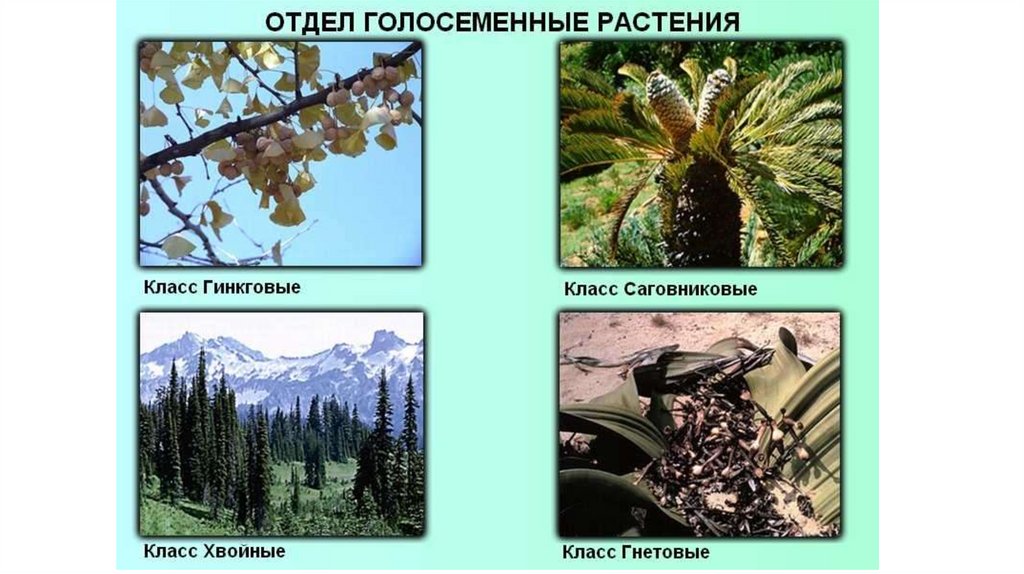 ОТДЕЛ ГОЛОСЕМЕННЫЕ РАСТЕНИЯ

Класс Гинкговые

Класс Саговниковые

Класс Хвойные

Класс Гнетовые